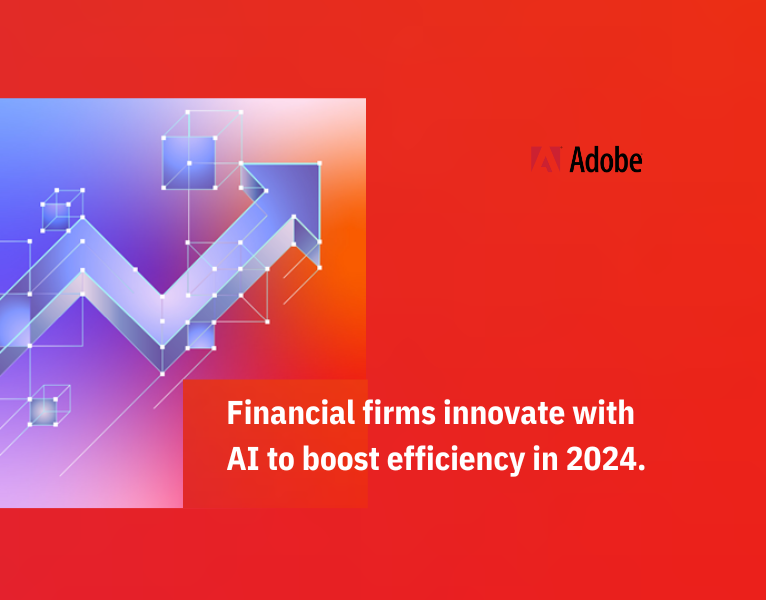 Adobe

Financial firms innovate with AI to boost efficiency in 2024.